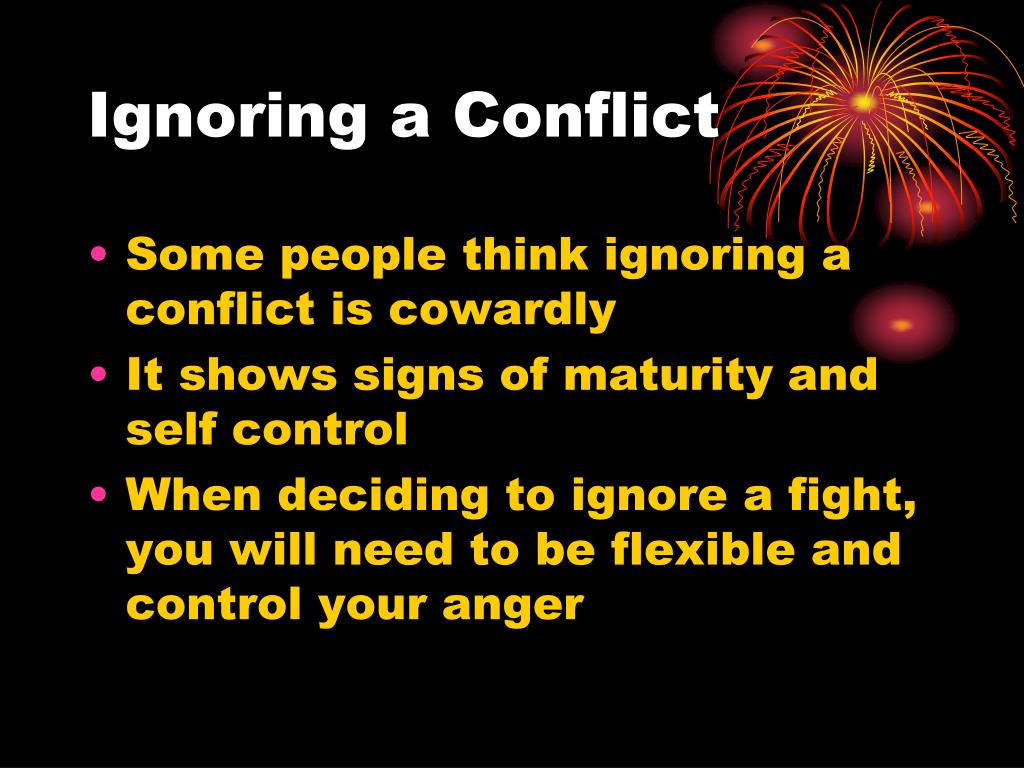 Ignoring a Conflict

• Some people think ignoring a conflict is cowardly
• It shows signs of maturity and self control
• When deciding to ignore a fight, you will need to be flexible and control your anger